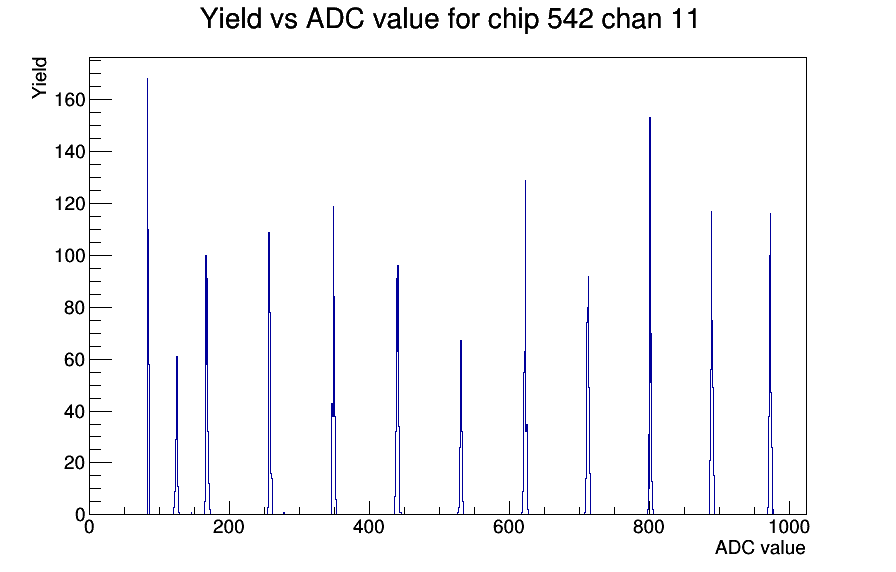 Yield vs ADC value for chip 542 chan 11

Yield

160
140
120
100
80
60
40
20
0

0
200
400
600
800
1000

ADC value